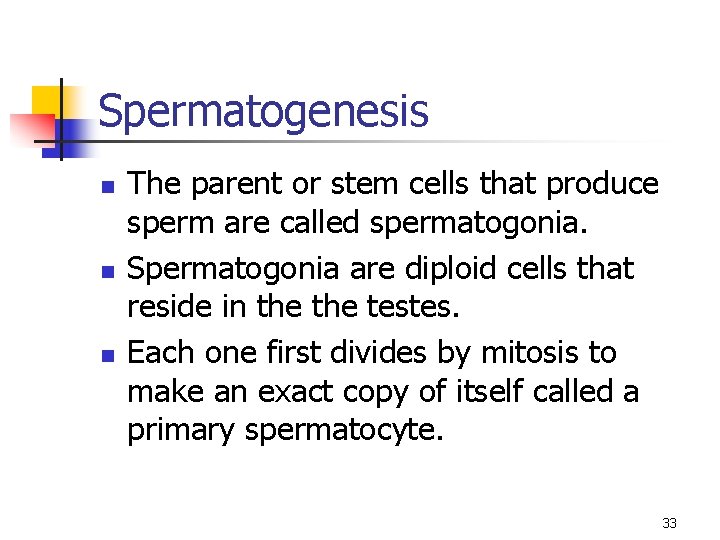 Spermatogenesis

- The parent or stem cells that produce sperm are called spermatogonia.
- Spermatogonia are diploid cells that reside in the the testes.
- Each one first divides by mitosis to make an exact copy of itself called a primary spermatocyte.

33